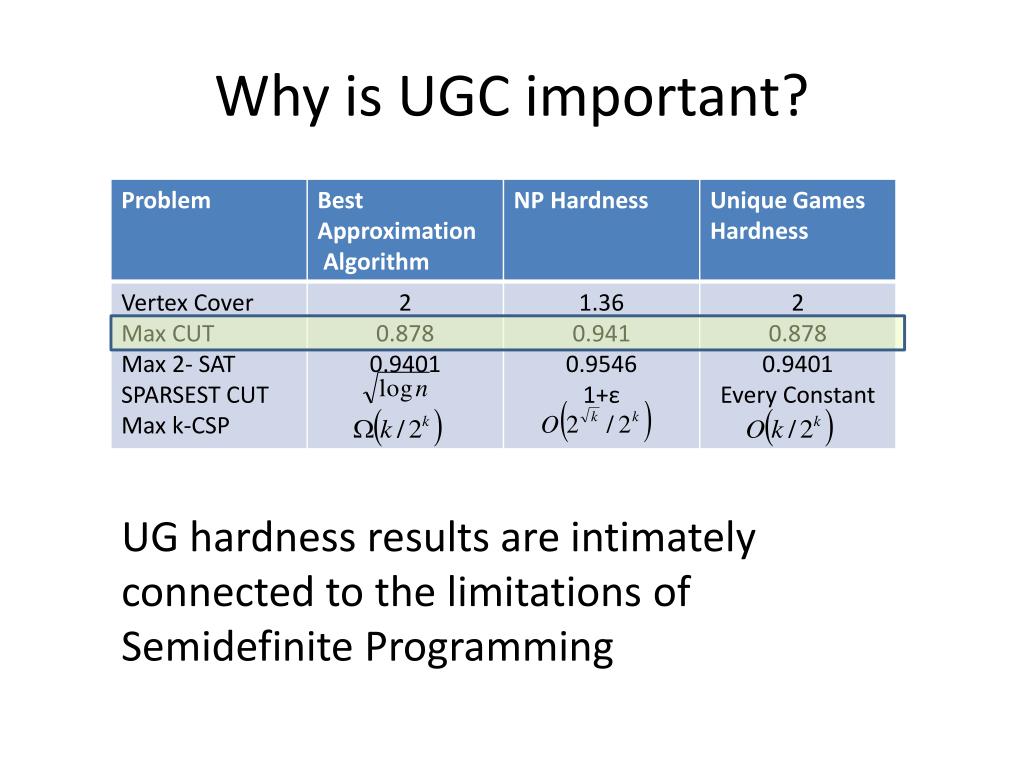 Why is UGC important?

| Problem | Best Approximation Algorithm | NP Hardness | Unique Games Hardness |
|---|---|---|---|
| Vertex Cover | 2 | 1.36 | 2 |
| Max CUT | 0.878 | 0.941 | 0.878 |
| Max 2- SAT | 0.9401 | 0.9546 | 0.9401 |
| SPARSEST CUT | $\sqrt{\log n}$ | 1+ε | Every Constant |
| Max k-CSP | $\Omega(k/2^k)$ | $O(2^{\sqrt{k}}/2^k)$ | $O(k/2^k)$ |

UG hardness results are intimately connected to the limitations of Semidefinite Programming